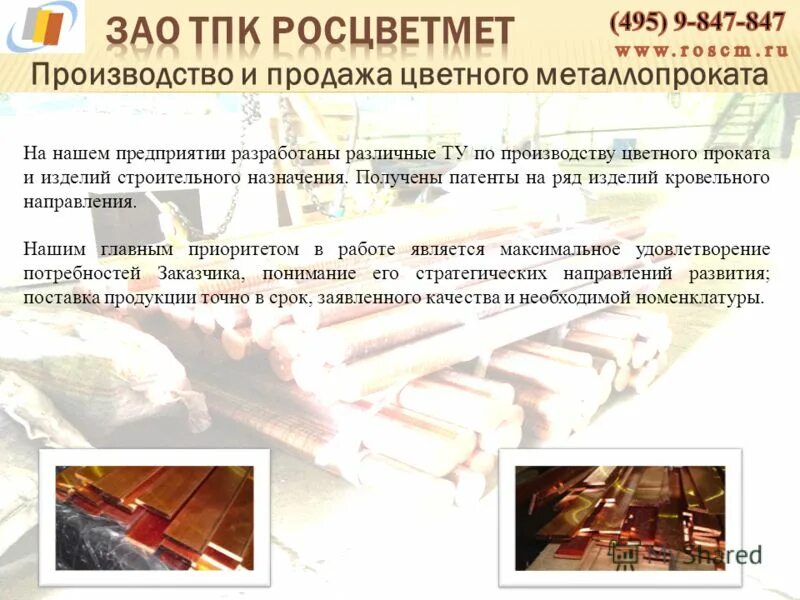 ЗАО ТПК РОСЦВЕТМЕТ

(495) 9-847-847
www.roscm.ru

Производство и продажа цветного металлопроката

На нашем предприятии разработаны различные ТУ по производству цветного проката и изделий строительного назначения. Получены патенты на ряд изделий кровельного направления.

Нашим главным приоритетом в работе является максимальное удовлетворение потребностей Заказчика, понимание его стратегических направлений развития; поставка продукции точно в срок, заявленного качества и необходимой номенклатуры.

MyShared